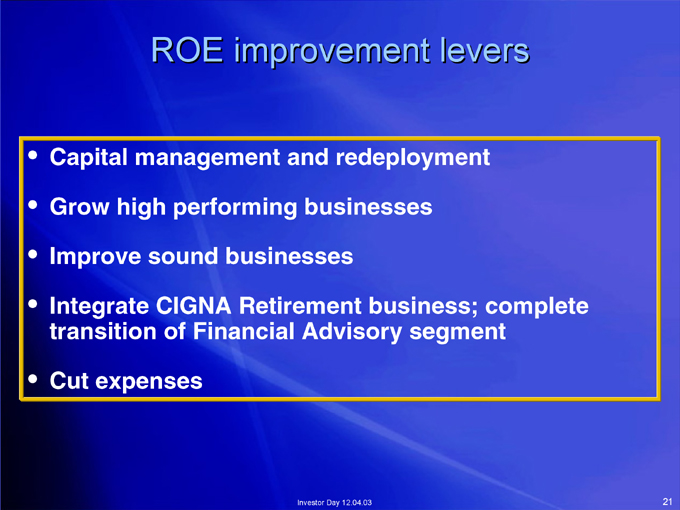 ROE improvement levers

• Capital management and redeployment

• Grow high performing businesses

• Improve sound businesses

• Integrate CIGNA Retirement business; complete transition of Financial Advisory segment

• Cut expenses

Investor Day 12.04.03

21